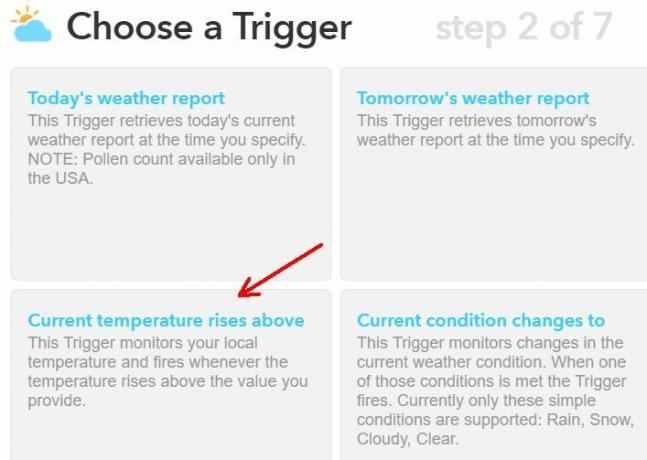 Choose a Trigger step 2 of 7

Today's weather report
This Trigger retrieves today's current weather report at the time you specify. NOTE: Pollen count available only in the USA.

Tomorrow's weather report
This Trigger retrieves tomorrow's weather report at the time you specify.

Current temperature rises above
This Trigger monitors your local temperature and fires whenever the temperature rises above the value you provide.

Current condition changes to
This Trigger monitors changes in the current weather condition. When one of those conditions is met the Trigger fires. Currently only these simple conditions are supported: Rain, Snow, Cloudy, Clear.